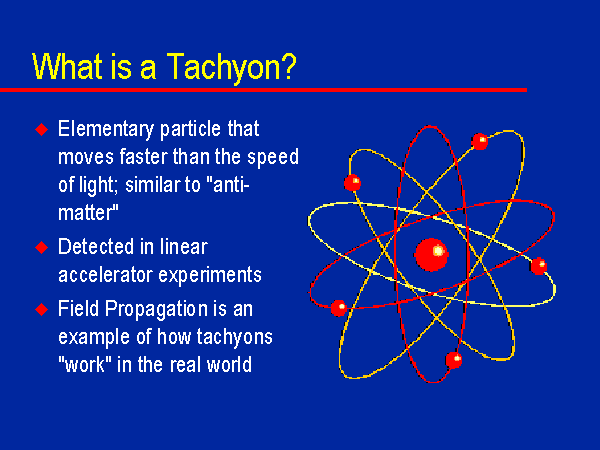 What is a Tachyon?

◆ Elementary particle that moves faster than the speed of light; similar to "anti-matter"

◆ Detected in linear accelerator experiments

◆ Field Propagation is an example of how tachyons "work" in the real world